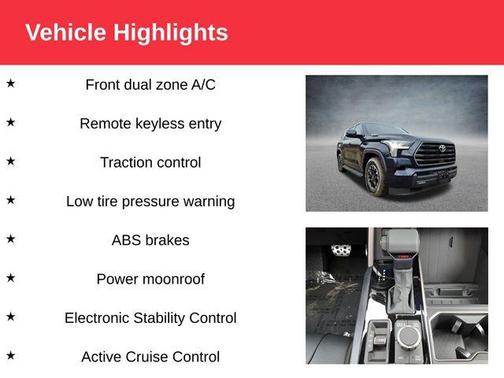 Vehicle Highlights

★ Front dual zone A/C

★ Remote keyless entry

★ Traction control

★ Low tire pressure warning

★ ABS brakes

★ Power moonroof

★ Electronic Stability Control

★ Active Cruise Control